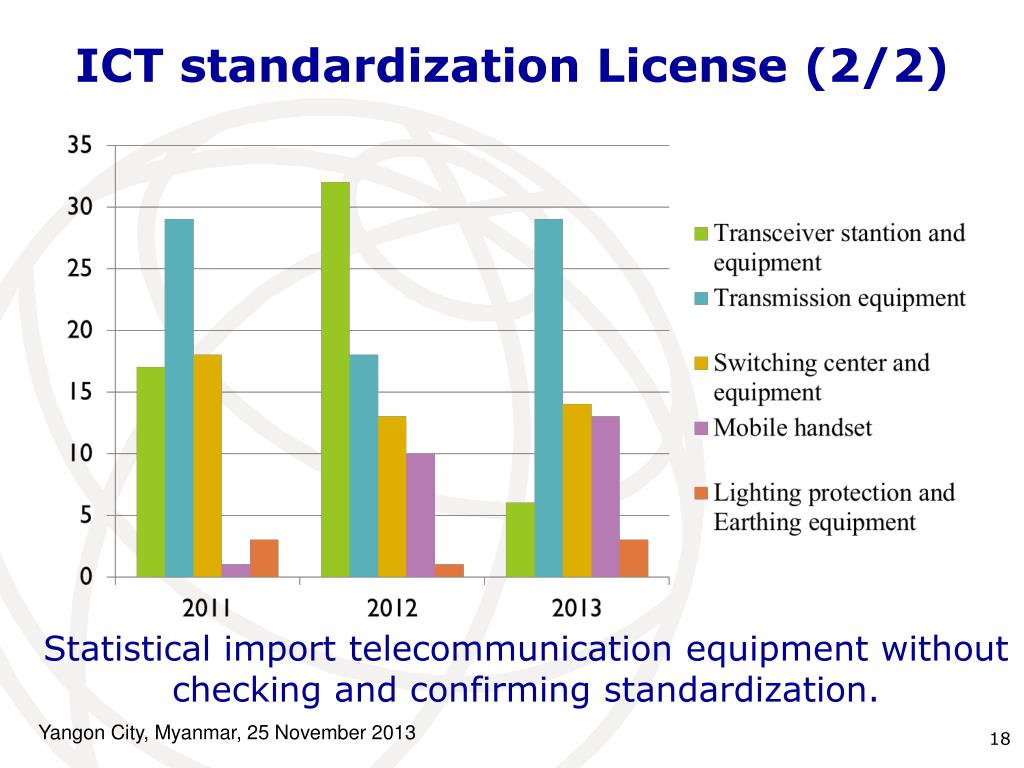 ICT standardization License (2/2)

35
30
25
20
15
10
5
0

2011
2012
2013

Transceiver stantion and equipment
Transmission equipment
Switching center and equipment
Mobile handset
Lighting protection and Earthing equipment

Statistical import telecommunication equipment without checking and confirming standardization.

Yangon City, Myanmar, 25 November 2013

18